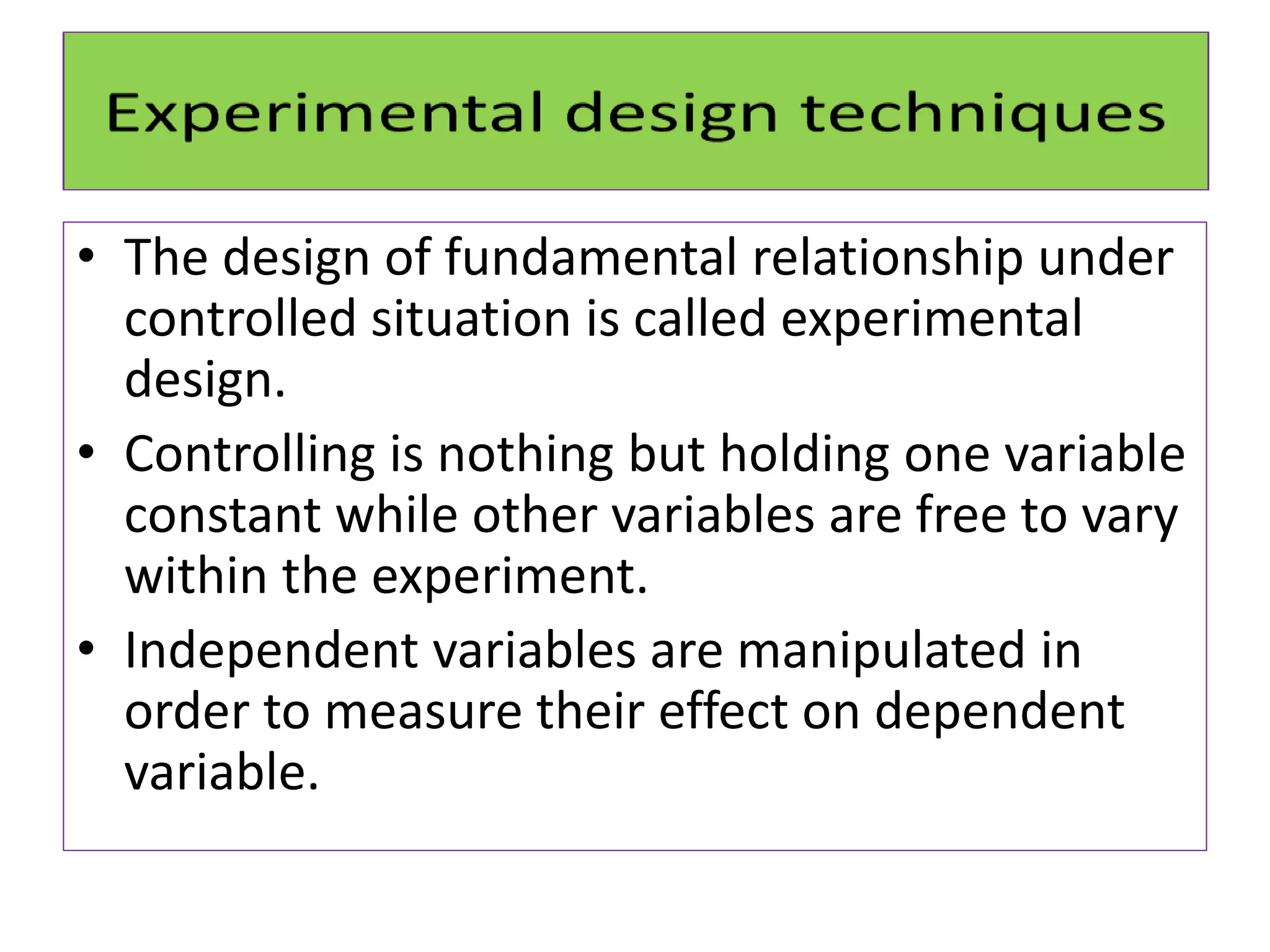 Experimental design techniques

• The design of fundamental relationship under controlled situation is called experimental design.

• Controlling is nothing but holding one variable constant while other variables are free to vary within the experiment.

• Independent variables are manipulated in order to measure their effect on dependent variable.